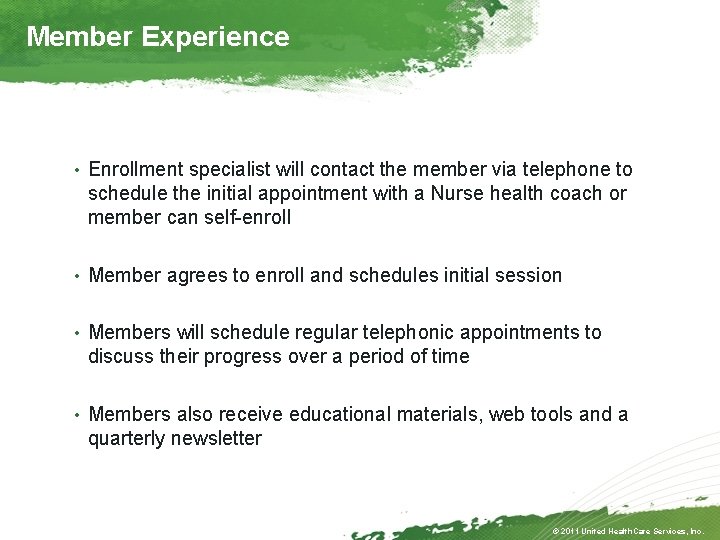 Member Experience

• Enrollment specialist will contact the member via telephone to schedule the initial appointment with a Nurse health coach or member can self-enroll

• Member agrees to enroll and schedules initial session

• Members will schedule regular telephonic appointments to discuss their progress over a period of time

• Members also receive educational materials, web tools and a quarterly newsletter

© 2011 United HealthCare Services, Inc.